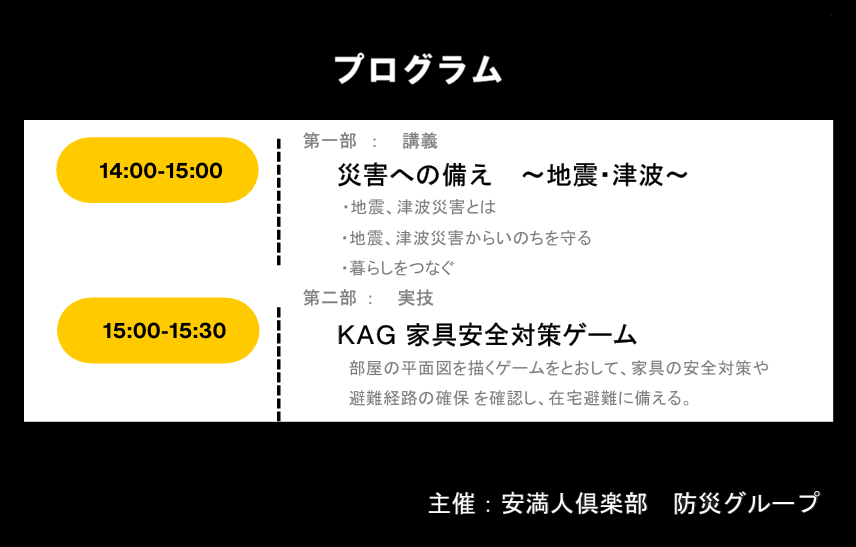 プログラム

14:00-15:00

第一部 ： 講義

災害への備え ～地震・津波～

・地震、津波災害とは

・地震、津波災害からいのちを守る

・暮らしをつなぐ

15:00-15:30

第二部 ： 実技

KAG 家具安全対策ゲーム

部屋の平面図を描くゲームをとおして、家具の安全対策や避難経路の確保 を確認し、在宅避難に備える。

主催：安満人倶楽部 防災グループ